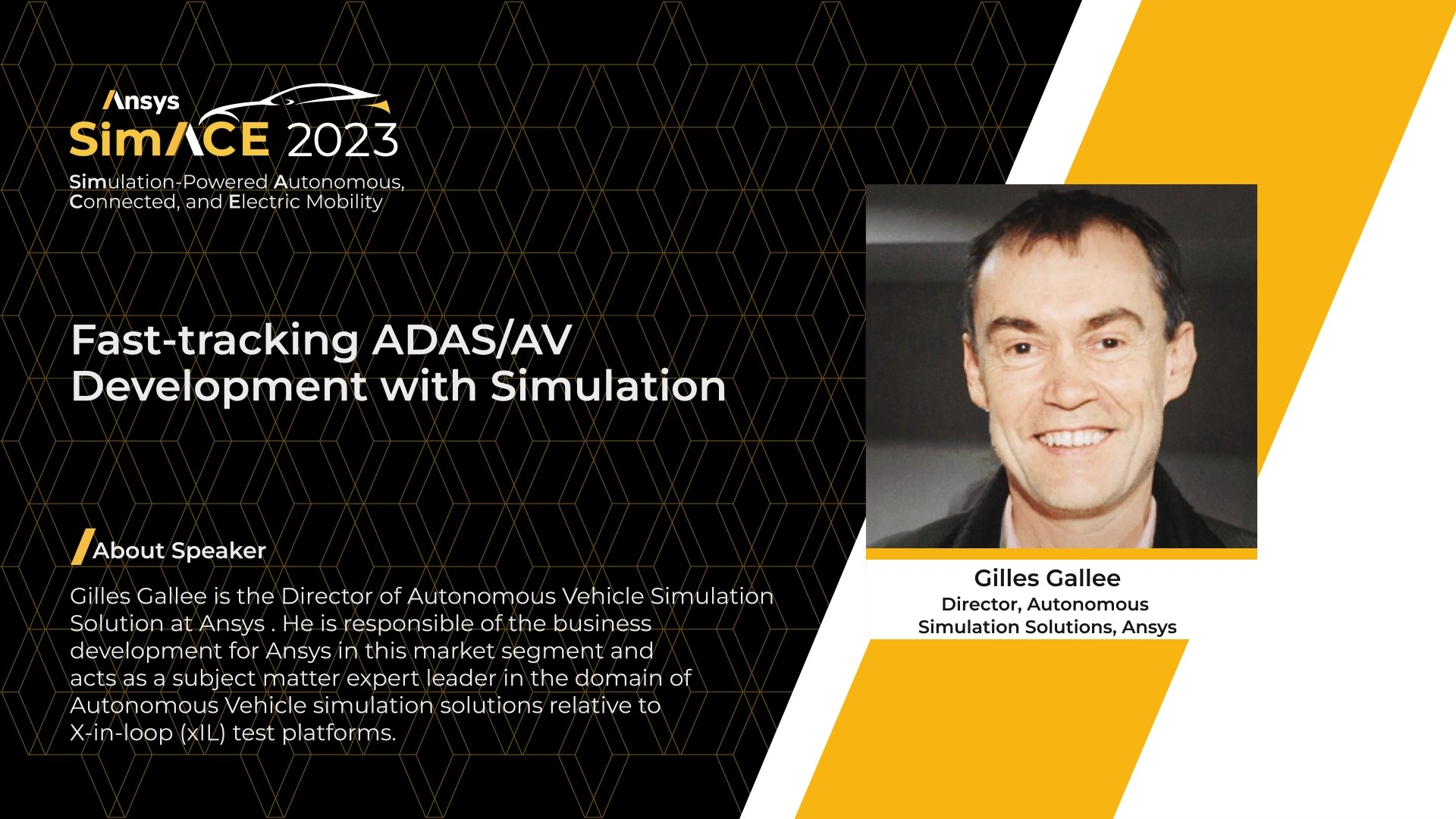 Ansys
SimACE 2023
Simulation-Powered Autonomous, Connected, and Electric Mobility

Fast-tracking ADAS/AV Development with Simulation

About Speaker

Gilles Gallee is the Director of Autonomous Vehicle Simulation Solution at Ansys . He is responsible of the business development for Ansys in this market segment and acts as a subject matter expert leader in the domain of Autonomous Vehicle simulation solutions relative to X-in-loop (xIL) test platforms.

Gilles Gallee
Director, Autonomous Simulation Solutions, Ansys